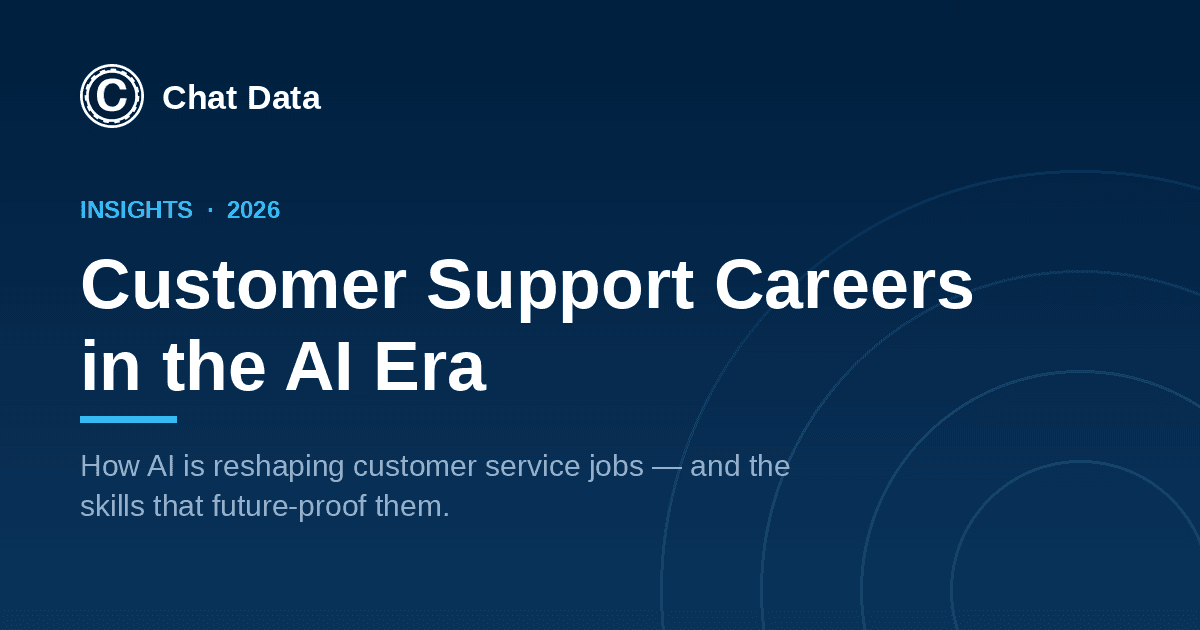 Chat Data

INSIGHTS · 2026

Customer Support Careers in the AI Era

How AI is reshaping customer service jobs — and the skills that future-proof them.